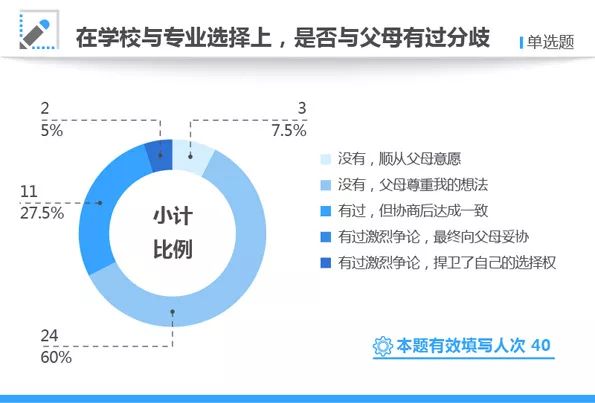 在学校与专业选择上，是否与父母有过分歧

单选题

2
5%

3
7.5%

11
27.5%

小计
比例

24
60%

没有，顺从父母意愿
没有，父母尊重我的想法
有过，但协商后达成一致
有过激烈争论，最终向父母妥协
有过激烈争论，捍卫了自己的选择权

本题有效填写人次 40